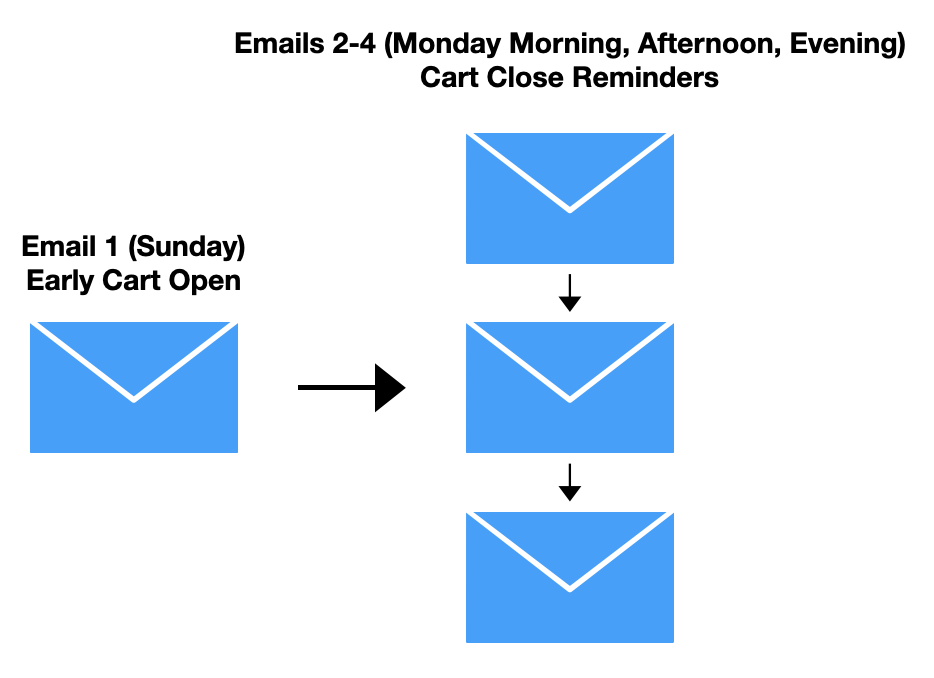 Emails 2-4 (Monday Morning, Afternoon, Evening)
Cart Close Reminders

Email 1 (Sunday)
Early Cart Open